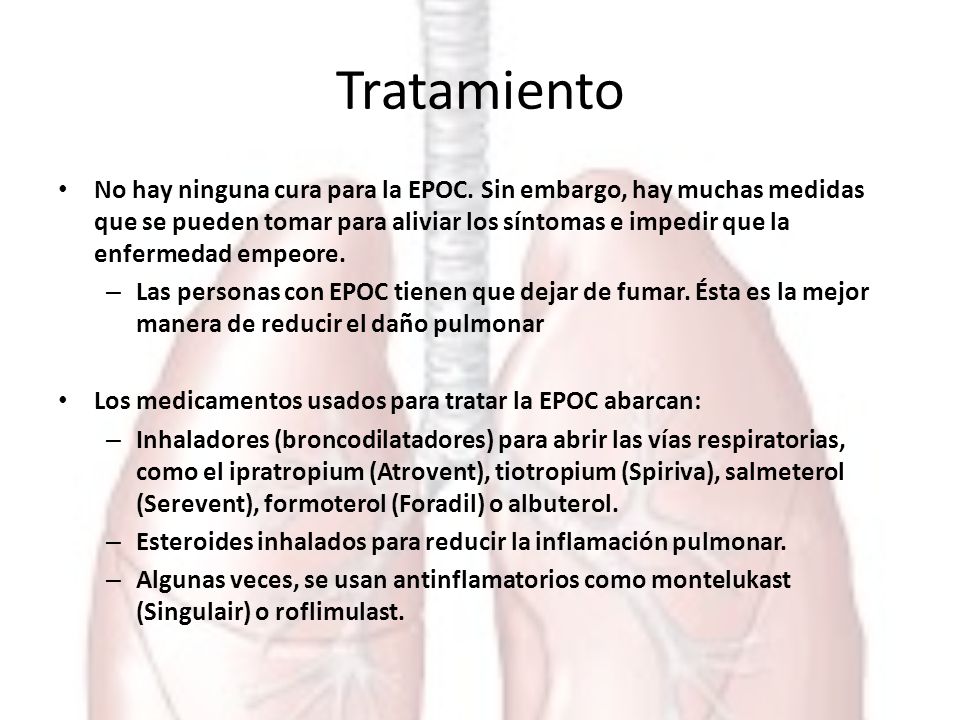 Tratamiento

• No hay ninguna cura para la EPOC. Sin embargo, hay muchas medidas que se pueden tomar para aliviar los síntomas e impedir que la enfermedad empeore.
– Las personas con EPOC tienen que dejar de fumar. Ésta es la mejor manera de reducir el daño pulmonar

• Los medicamentos usados para tratar la EPOC abarcan:
– Inhaladores (broncodilatadores) para abrir las vías respiratorias, como el ipratropium (Atrovent), tiotropium (Spiriva), salmeterol (Serevent), formoterol (Foradil) o albuterol.
– Esteroides inhalados para reducir la inflamación pulmonar.
– Algunas veces, se usan antinflamatorios como montelukast (Singulair) o roflimulast.